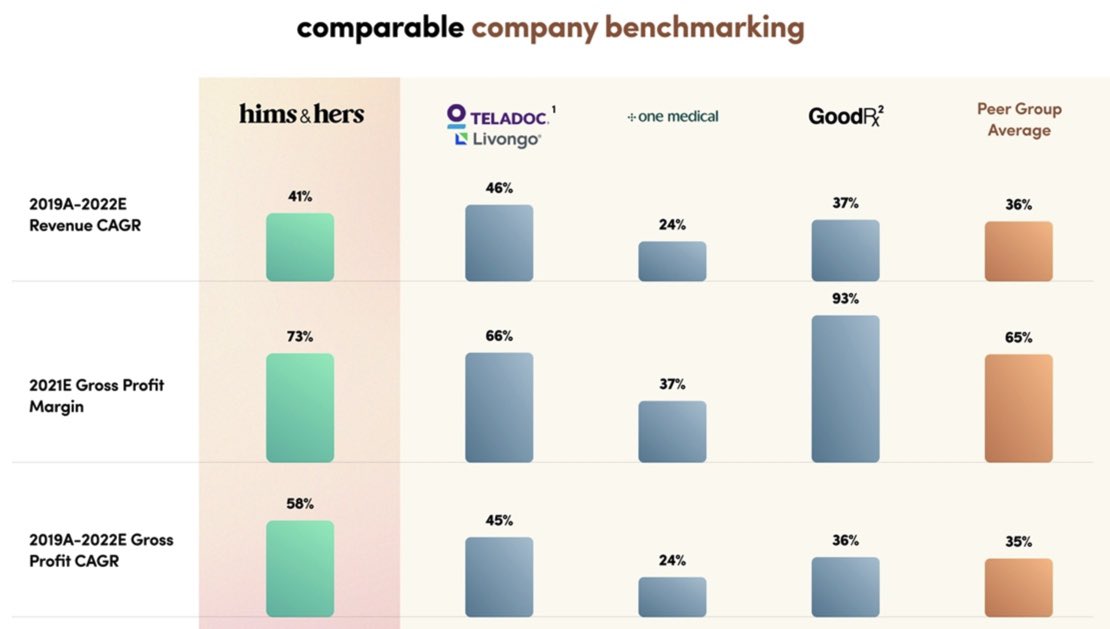 comparable company benchmarking

| | hims & hers | TELADOC.$^1$ Livongo | one medical | GoodRx$^2$ | Peer Group Average |
|---|---|---|---|---|---|
| 2019A-2022E Revenue CAGR | 41% | 46% | 24% | 37% | 36% |
| 2021E Gross Profit Margin | 73% | 66% | 37% | 93% | 65% |
| 2019A-2022E Gross Profit CAGR | 58% | 45% | 24% | 36% | 35% |